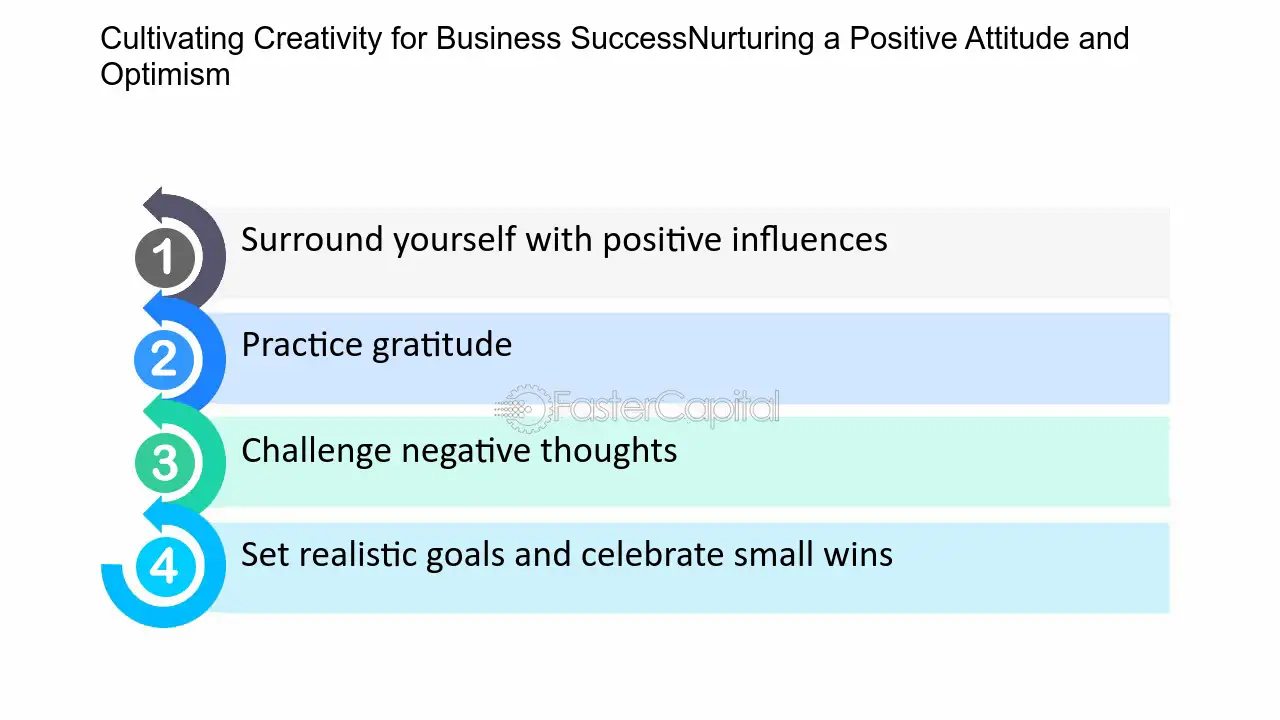 Cultivating Creativity for Business SuccessNurturing a Positive Attitude and Optimism

1
Surround yourself with positive influences

2
Practice gratitude

3
Challenge negative thoughts

4
Set realistic goals and celebrate small wins

FasterCapital